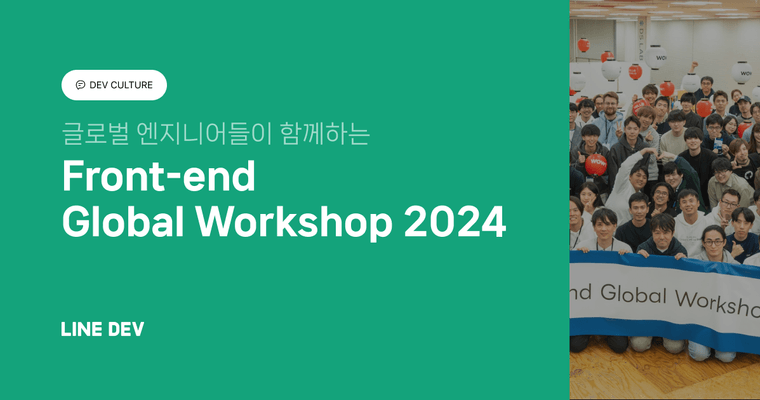 DEV CULTURE

글로벌 엔지니어들이 함께하는

Front-end
Global Workshop 2024

LINE DEV

nd Global Worksho